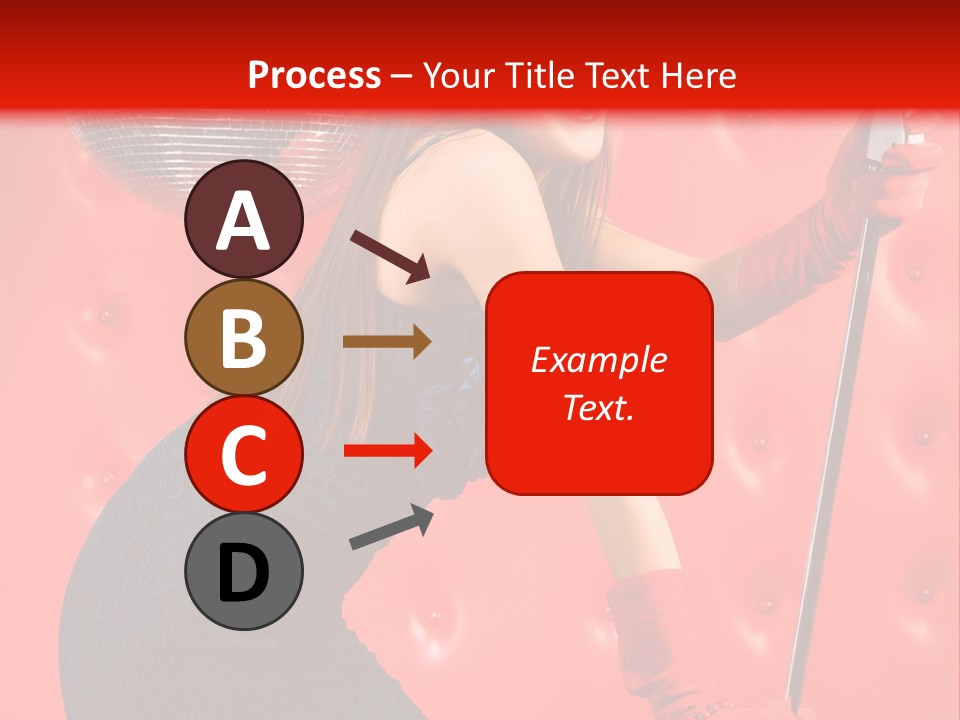 Process – Your Title Text Here

A

B

C

D

Example Text.